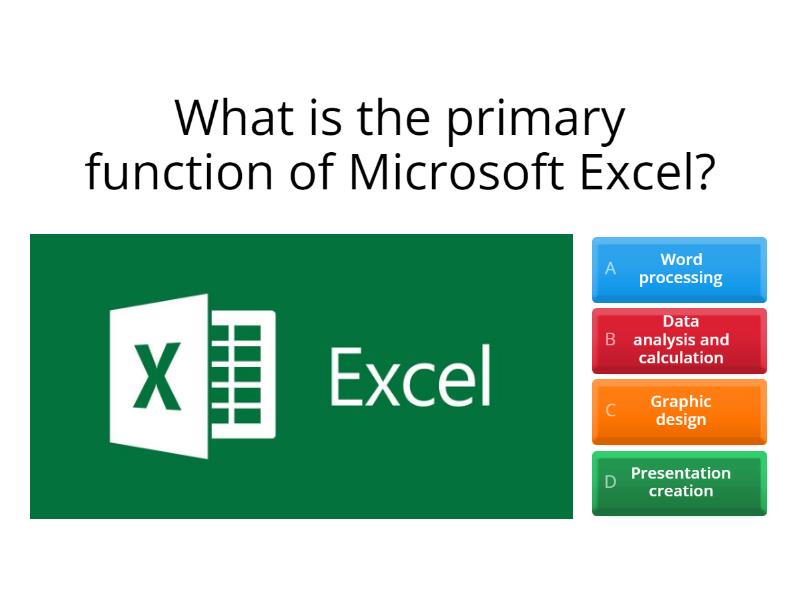 What is the primary function of Microsoft Excel?

X

Excel

A Word processing

B Data analysis and calculation

C Graphic design

D Presentation creation